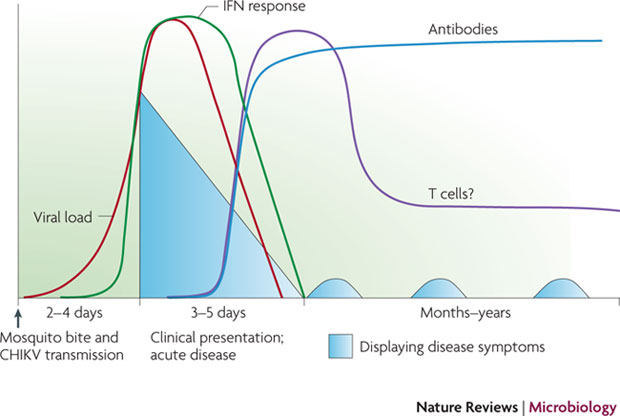 IFN response

Antibodies

T cells?

Viral load

2–4 days

3–5 days

Months–years

Mosquito bite and CHIKV transmission

Clinical presentation; acute disease

Displaying disease symptoms

Nature Reviews | Microbiology